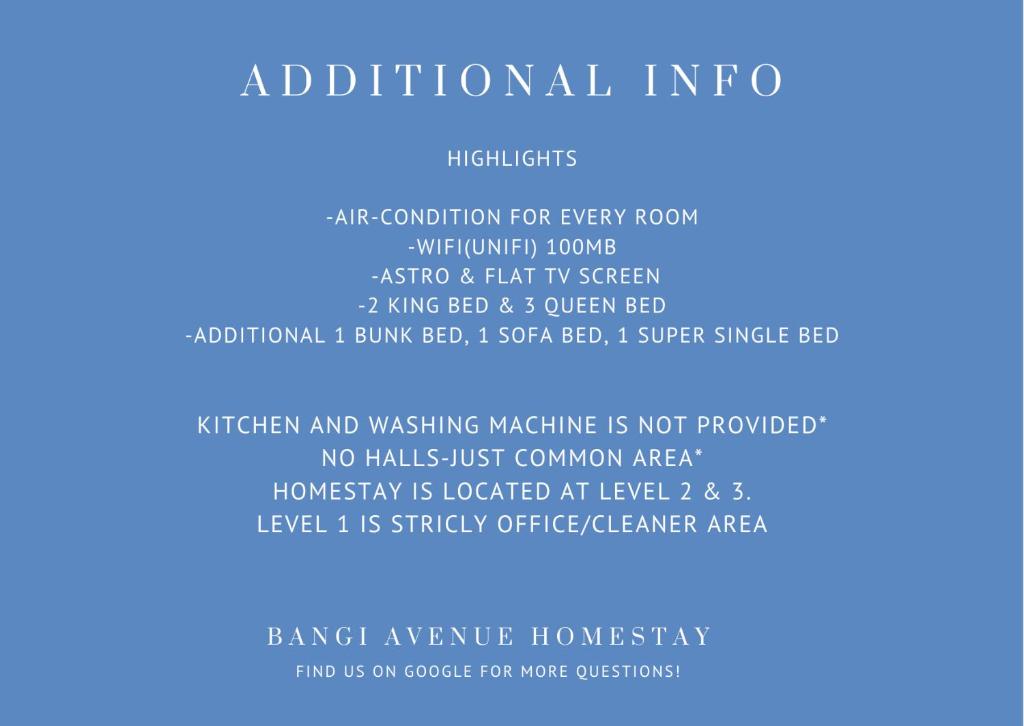 ADDITIONAL INFO

HIGHLIGHTS

-AIR-CONDITION FOR EVERY ROOM
-WIFI(UNIFI) 100MB
-ASTRO & FLAT TV SCREEN
-2 KING BED & 3 QUEEN BED
-ADDITIONAL 1 BUNK BED, 1 SOFA BED, 1 SUPER SINGLE BED

KITCHEN AND WASHING MACHINE IS NOT PROVIDED*
NO HALLS-JUST COMMON AREA*
HOMESTAY IS LOCATED AT LEVEL 2 & 3.
LEVEL 1 IS STRICLY OFFICE/CLEANER AREA

BANGI AVENUE HOMESTAY

FIND US ON GOOGLE FOR MORE QUESTIONS!